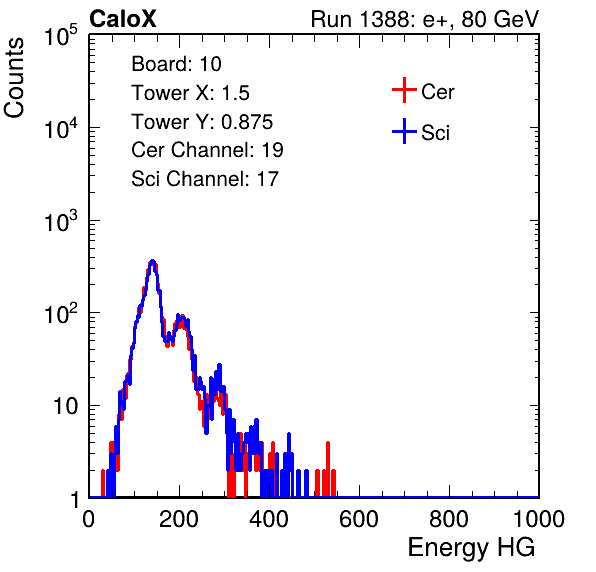 CaloX

Run 1388: e+, 80 GeV

Counts

$10^5$
$10^4$
$10^3$
$10^2$
10
1

Board: 10
Tower X: 1.5
Tower Y: 0.875
Cer Channel: 19
Sci Channel: 17

Cer
Sci

0
200
400
600
800
1000

Energy HG